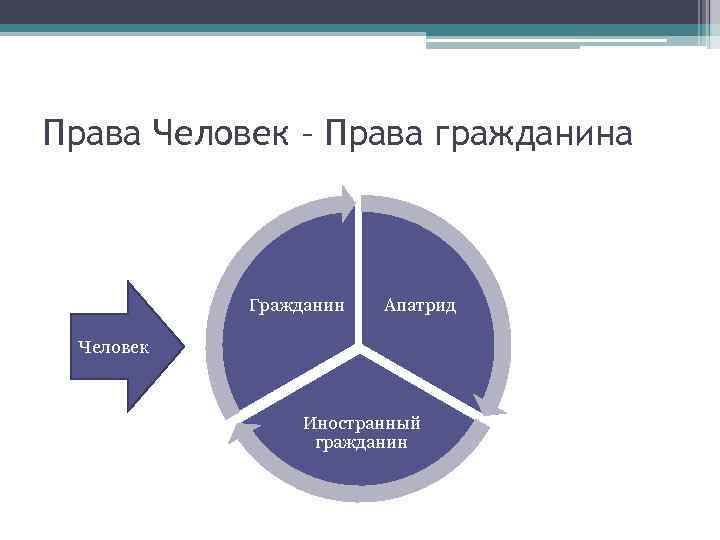 Права Человек – Права гражданина

Человек

Гражданин

Апатрид

Иностранный гражданин